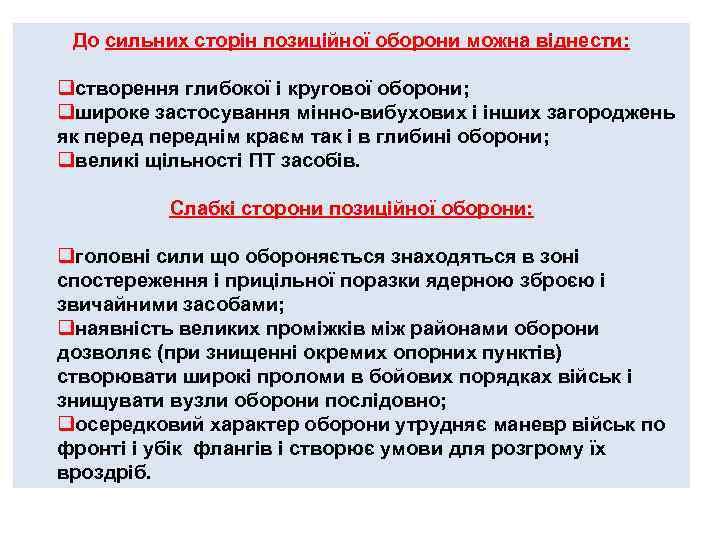 До сильних сторін позиційної оборони можна віднести:

❑створення глибокої і кругової оборони;
❑широке застосування мінно-вибухових і інших загороджень як перед переднім краєм так і в глибині оборони;
❑великі щільності ПТ засобів.

Слабкі сторони позиційної оборони:

❑головні сили що обороняється знаходяться в зоні спостереження і прицільної поразки ядерною зброєю і звичайними засобами;
❑наявність великих проміжків між районами оборони дозволяє (при знищенні окремих опорних пунктів) створювати широкі проломи в бойових порядках військ і знищувати вузли оборони послідовно;
❑осередковий характер оборони утрудняє маневр військ по фронті і убік флангів і створює умови для розгрому їх вроздріб.